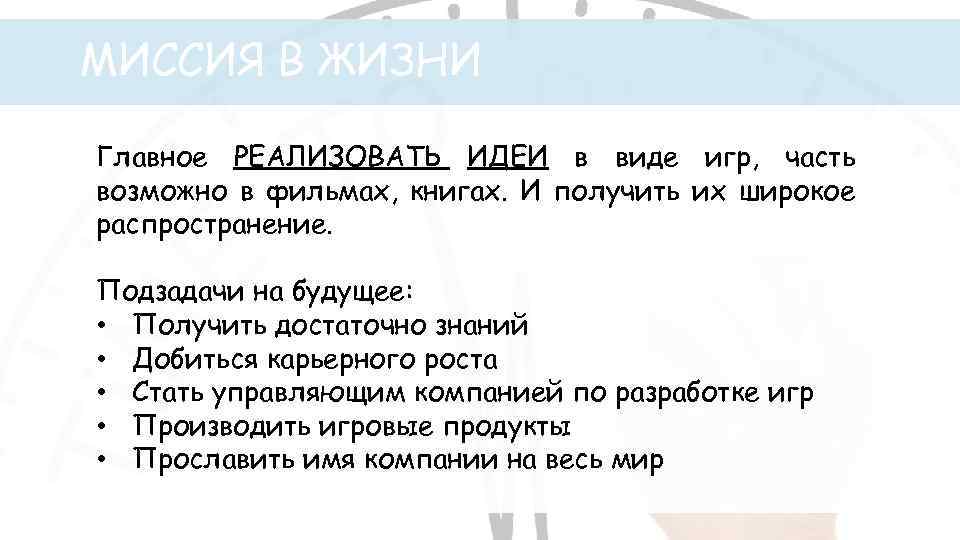 МИССИЯ В ЖИЗНИ

Главное РЕАЛИЗОВАТЬ ИДЕИ в виде игр, часть возможно в фильмах, книгах. И получить их широкое распространение.

Подзадачи на будущее:
• Получить достаточно знаний
• Добиться карьерного роста
• Стать управляющим компанией по разработке игр
• Производить игровые продукты
• Прославить имя компании на весь мир